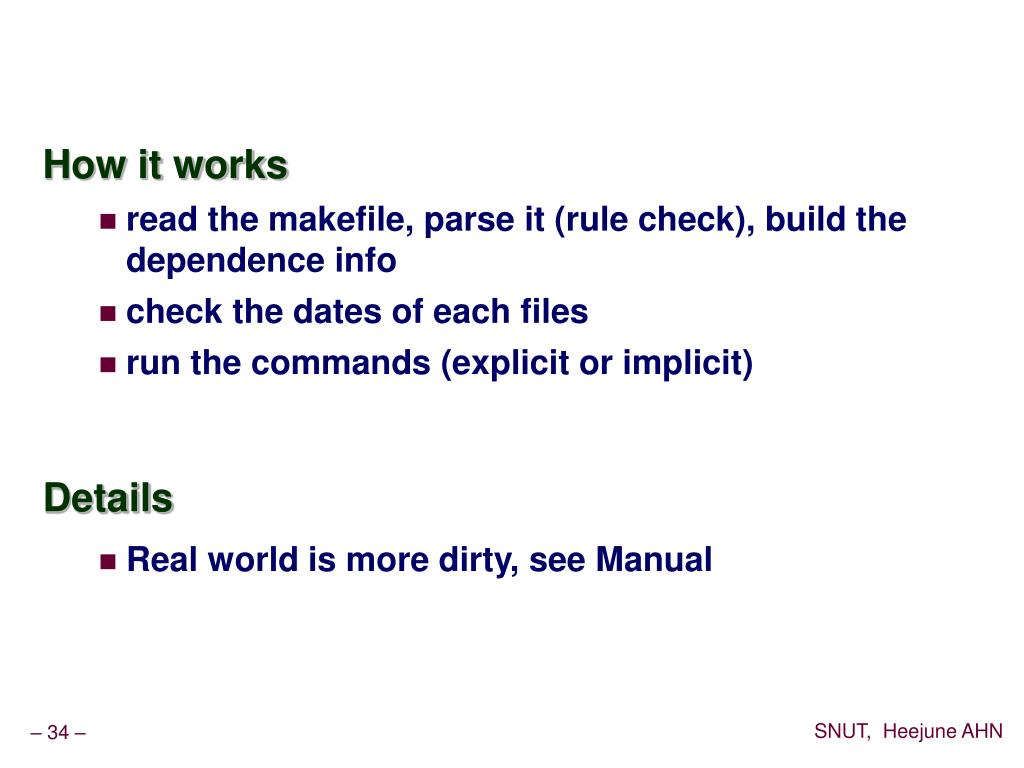 How it works

- read the makefile, parse it (rule check), build the dependence info
- check the dates of each files
- run the commands (explicit or implicit)

Details

- Real world is more dirty, see Manual

– 34 –

SNUT, Heejune AHN